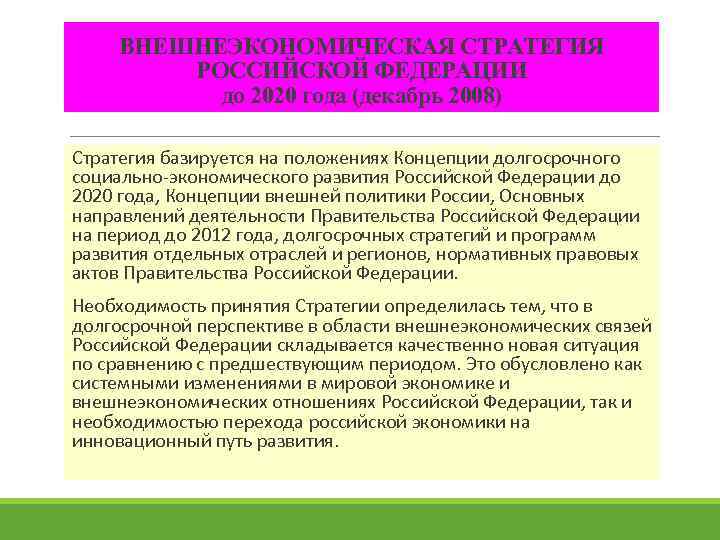 ВНЕШНЕЭКОНОМИЧЕСКАЯ СТРАТЕГИЯ РОССИЙСКОЙ ФЕДЕРАЦИИ
до 2020 года (декабрь 2008)

Стратегия базируется на положениях Концепции долгосрочного социально-экономического развития Российской Федерации до 2020 года, Концепции внешней политики России, Основных направлений деятельности Правительства Российской Федерации на период до 2012 года, долгосрочных стратегий и программ развития отдельных отраслей и регионов, нормативных правовых актов Правительства Российской Федерации.

Необходимость принятия Стратегии определилась тем, что в долгосрочной перспективе в области внешнеэкономических связей Российской Федерации складывается качественно новая ситуация по сравнению с предшествующим периодом. Это обусловлено как системными изменениями в мировой экономике и внешнеэкономических отношениях Российской Федерации, так и необходимостью перехода российской экономики на инновационный путь развития.